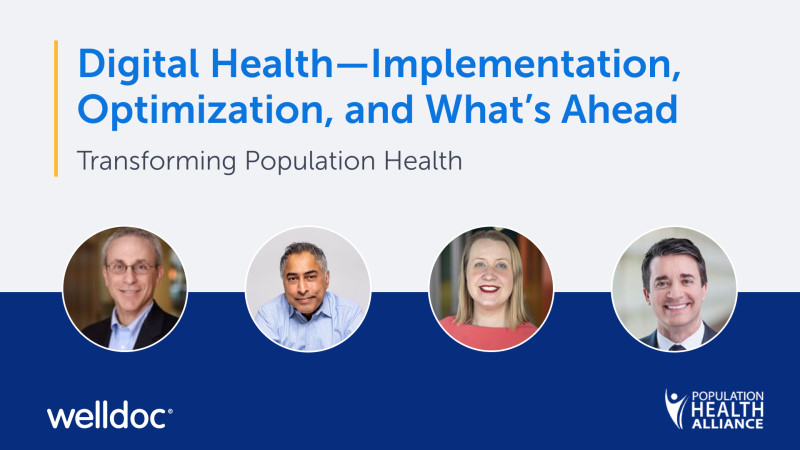 Digital Health—Implementation, Optimization, and What's Ahead

Transforming Population Health

welldoc®

POPULATION HEALTH ALLIANCE